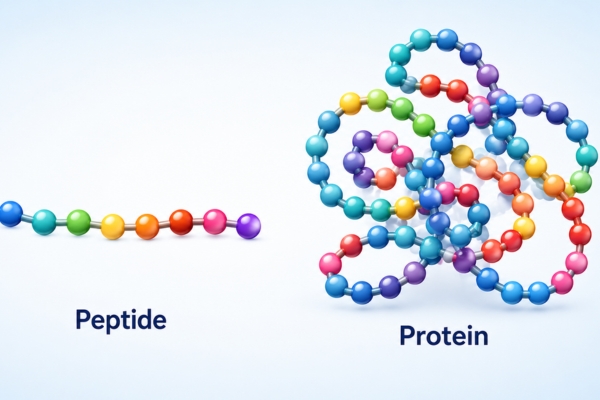 Peptide

Protein